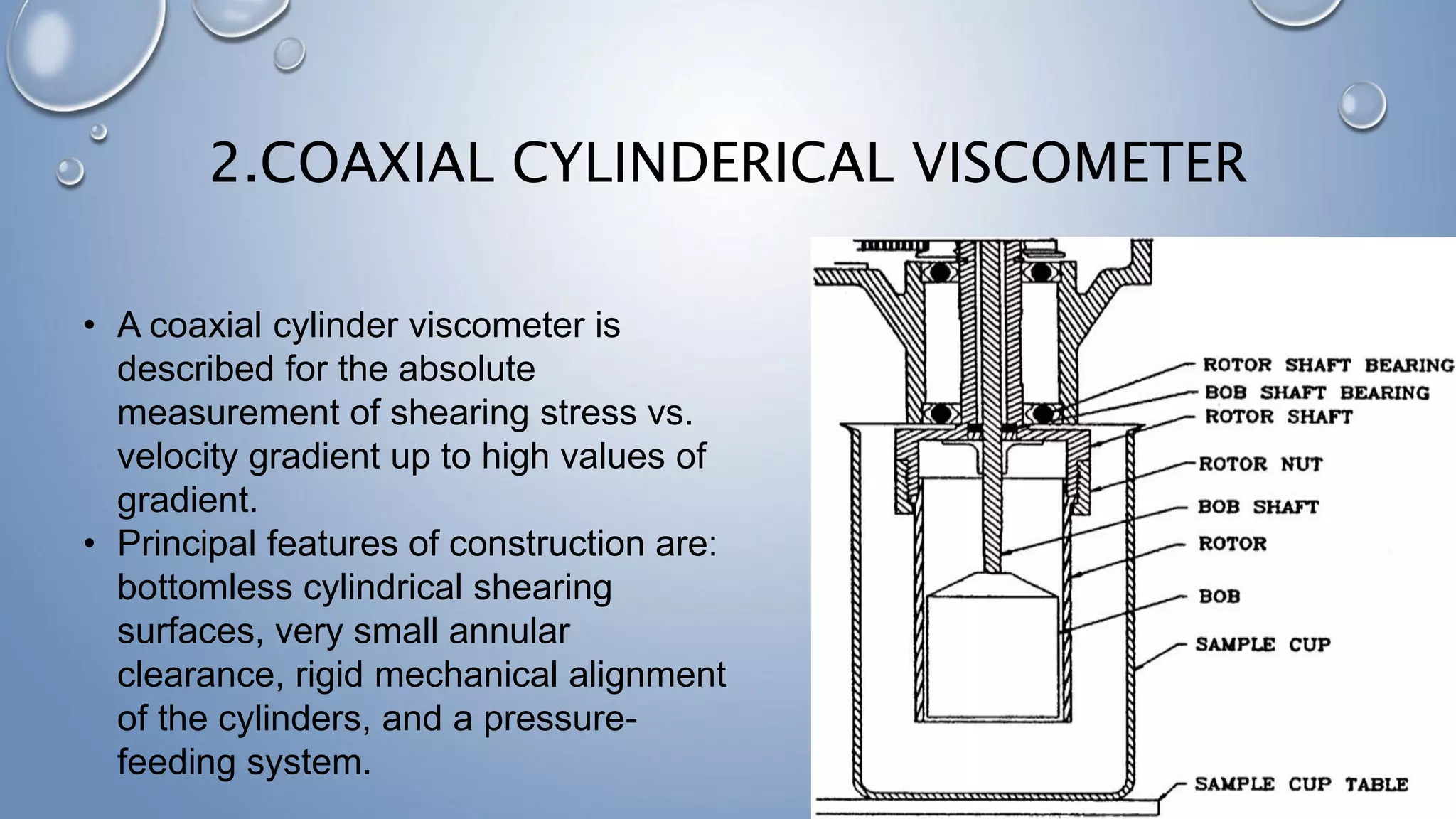 2.COAXIAL CYLINDERICAL VISCOMETER

• A coaxial cylinder viscometer is described for the absolute measurement of shearing stress vs. velocity gradient up to high values of gradient.
• Principal features of construction are: bottomless cylindrical shearing surfaces, very small annular clearance, rigid mechanical alignment of the cylinders, and a pressure-feeding system.

ROTOR SHAFT BEARING
BOB SHAFT BEARING
ROTOR SHAFT
ROTOR NUT
BOB SHAFT
ROTOR
BOB
SAMPLE CUP
SAMPLE CUP TABLE